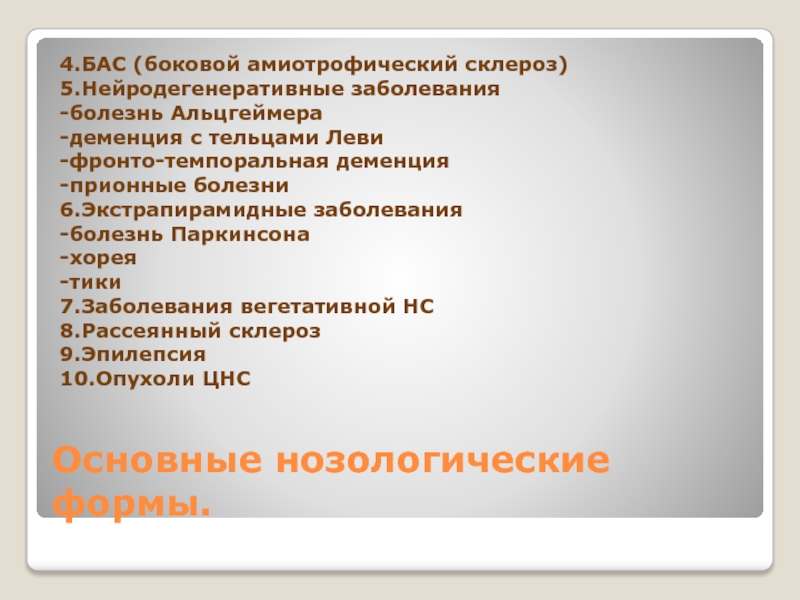 4.БАС (боковой амиотрофический склероз)
5.Нейродегенеративные заболевания
-болезнь Альцгеймера
-деменция с тельцами Леви
-фронто-темпоральная деменция
-прионные болезни
6.Экстрапирамидные заболевания
-болезнь Паркинсона
-хорея
-тики
7.Заболевания вегетативной НС
8.Рассеянный склероз
9.Эпилепсия
10.Опухоли ЦНС

Основные нозологические формы.